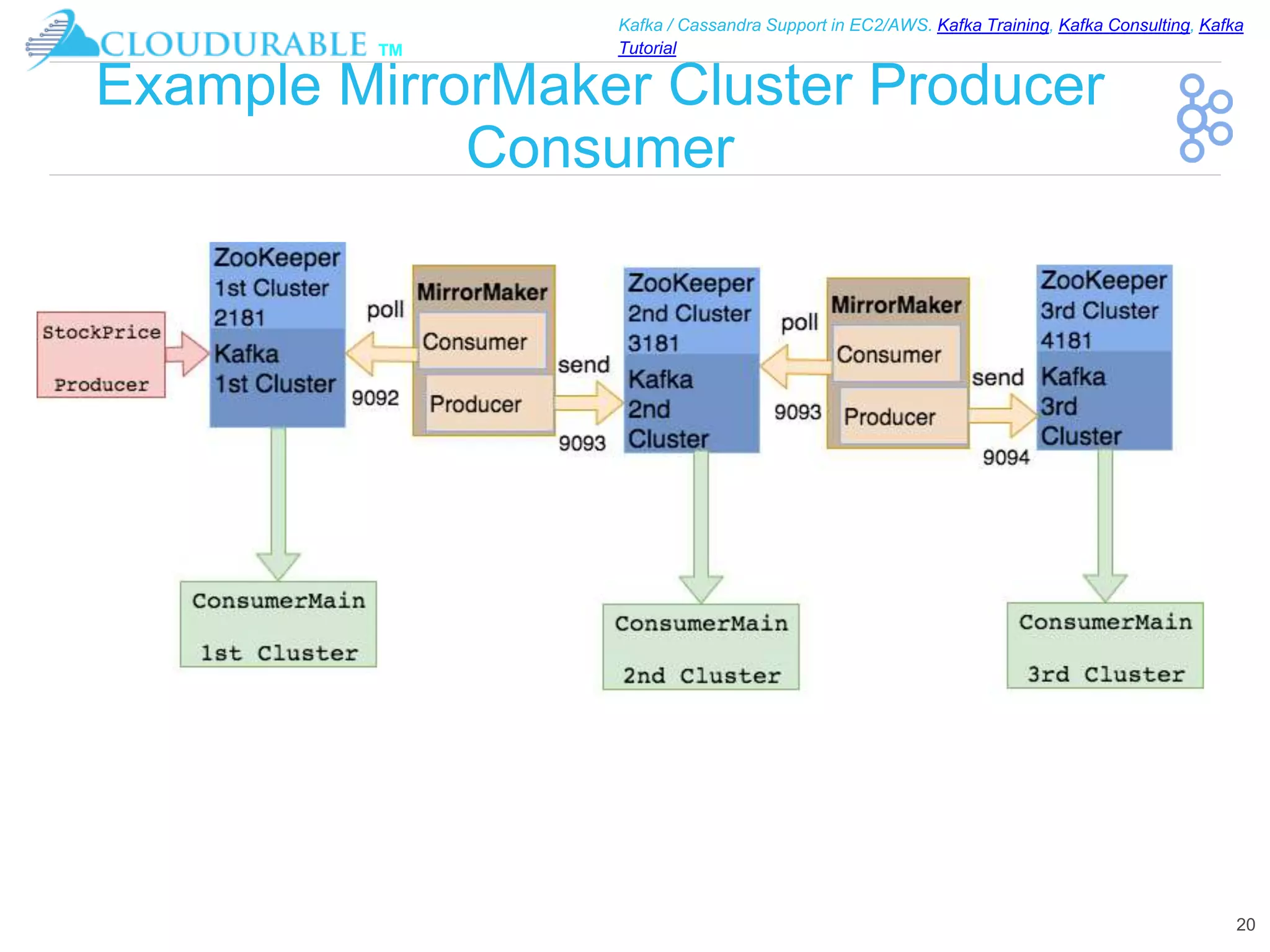 CLOUDURABLE TM

Kafka / Cassandra Support in EC2/AWS. Kafka Training, Kafka Consulting, Kafka Tutorial

Example MirrorMaker Cluster Producer Consumer

StockPrice Producer

ZooKeeper 1st Cluster 2181

Kafka 1st Cluster

poll

9092

MirrorMaker

Consumer

Producer

send

9093

ZooKeeper 2nd Cluster 3181

Kafka 2nd Cluster

poll

9093

MirrorMaker

Consumer

Producer

send

9094

ZooKeeper 3rd Cluster 4181

Kafka 3rd Cluster

ConsumerMain 1st Cluster

ConsumerMain 2nd Cluster

ConsumerMain 3rd Cluster

20